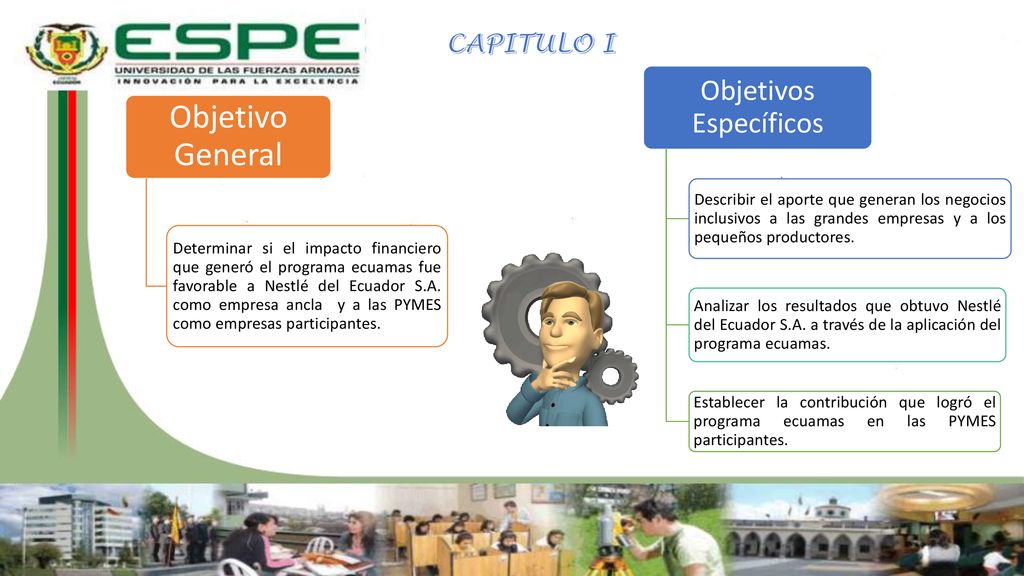 ESPE
UNIVERSIDAD DE LAS FUERZAS ARMADAS
INNOVACIÓN PARA LA EXCELENCIA

CAPITULO I

Objetivo General

Determinar si el impacto financiero que generó el programa ecuamas fue favorable a Nestlé del Ecuador S.A. como empresa ancla y a las PYMES como empresas participantes.

Objetivos Específicos

Describir el aporte que generan los negocios inclusivos a las grandes empresas y a los pequeños productores.

Analizar los resultados que obtuvo Nestlé del Ecuador S.A. a través de la aplicación del programa ecuamas.

Establecer la contribución que logró el programa ecuamas en las PYMES participantes.